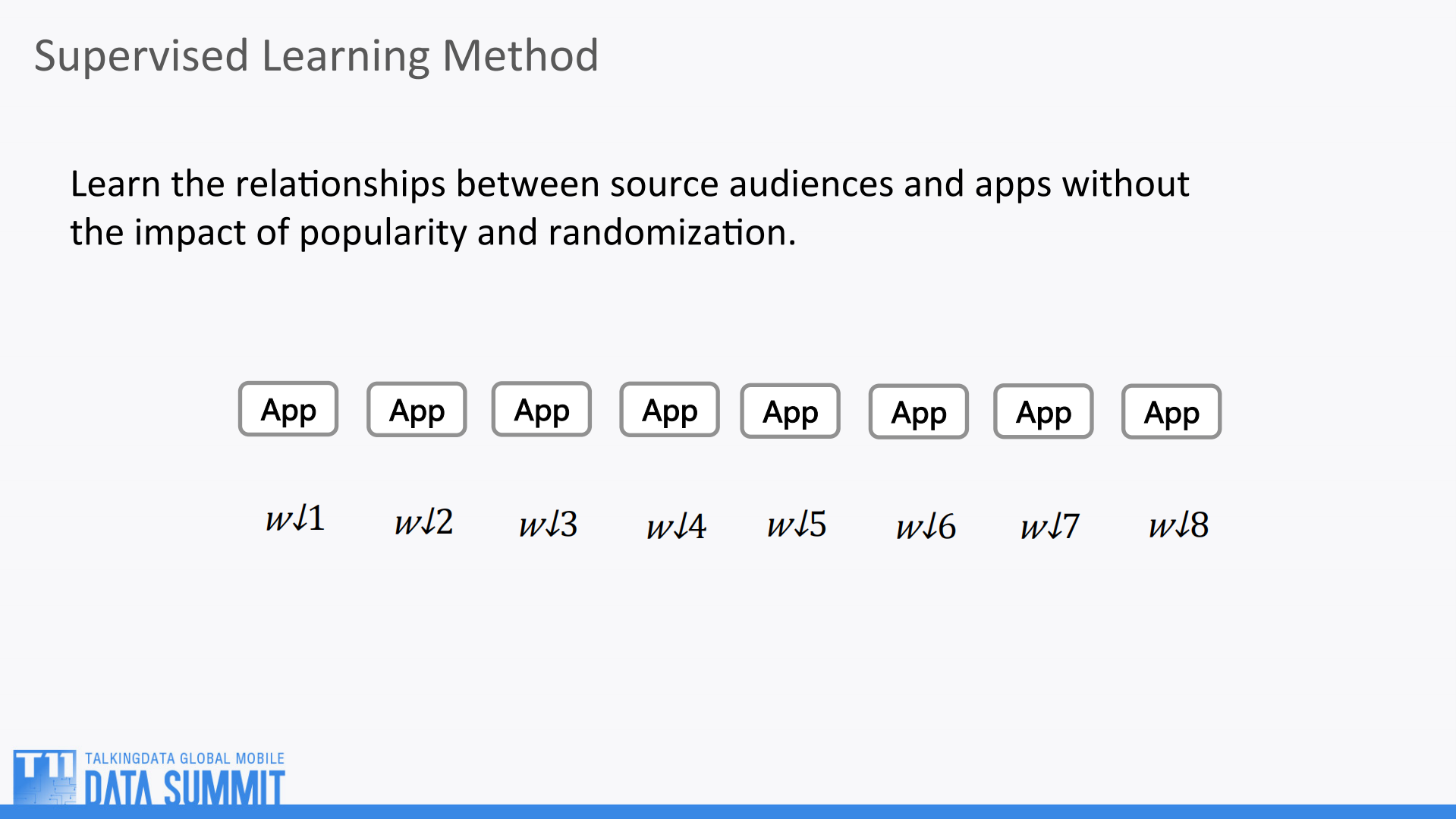 Supervised Learning Method

Learn the relationships between source audiences and apps without the impact of popularity and randomization.

App App App App App App App App

$w↓1$ $w↓2$ $w↓3$ $w↓4$ $w↓5$ $w↓6$ $w↓7$ $w↓8$

T11 TALKINGDATA GLOBAL MOBILE DATA SUMMIT